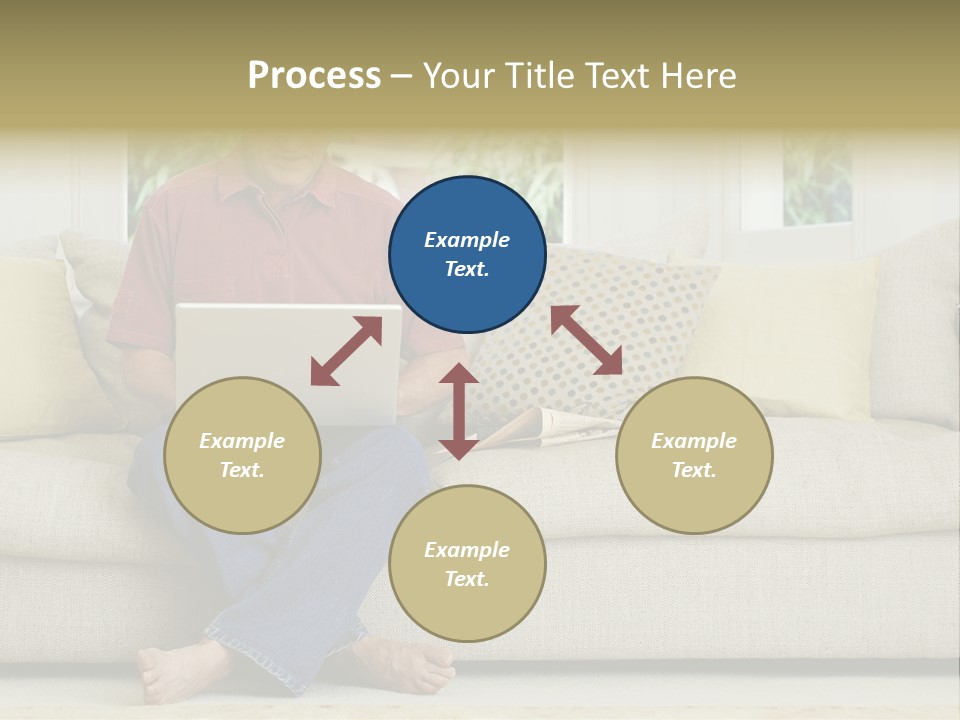 Process – Your Title Text Here

Example Text.

Example Text.

Example Text.

Example Text.